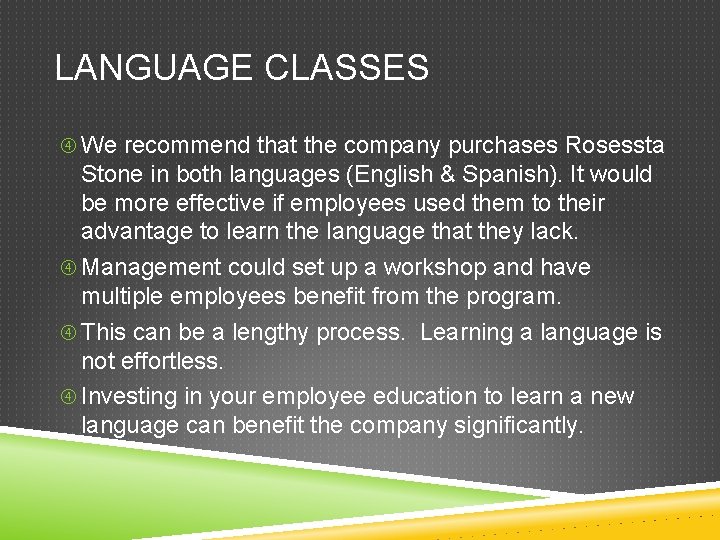 LANGUAGE CLASSES

④ We recommend that the company purchases Rosessta Stone in both languages (English & Spanish). It would be more effective if employees used them to their advantage to learn the language that they lack.

④ Management could set up a workshop and have multiple employees benefit from the program.

④ This can be a lengthy process. Learning a language is not effortless.

④ Investing in your employee education to learn a new language can benefit the company significantly.